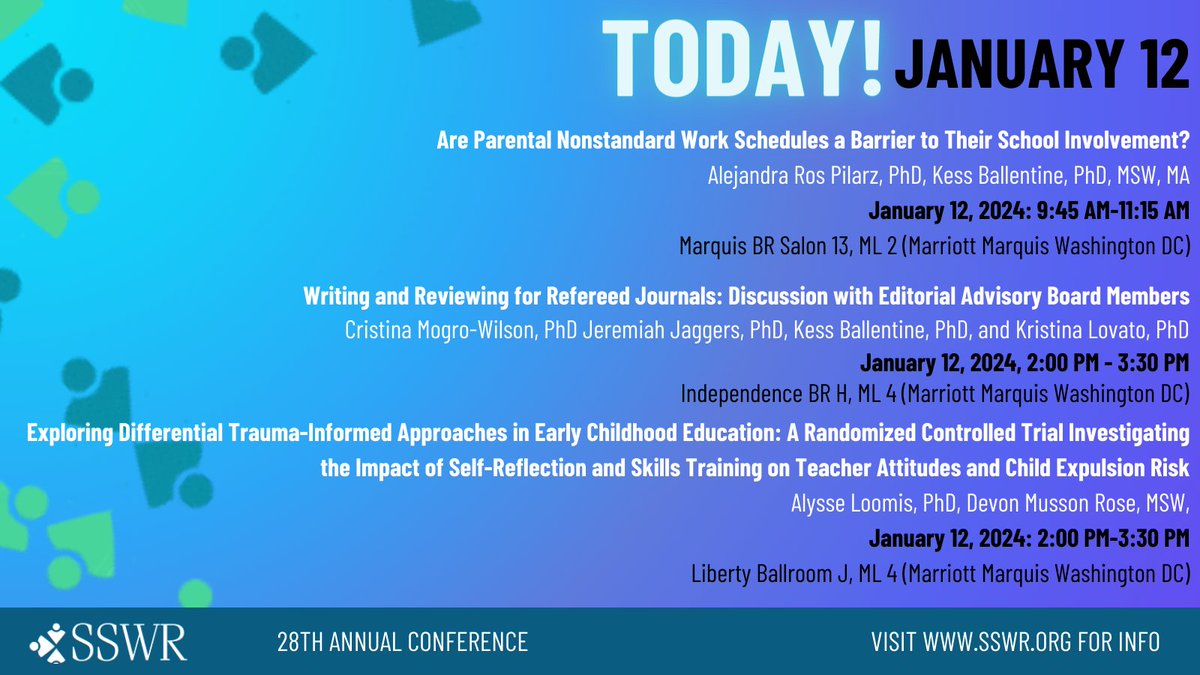 TODAY! JANUARY 12

Are Parental Nonstandard Work Schedules a Barrier to Their School Involvement?
Alejandra Ros Pilarz, PhD, Kess Ballentine, PhD, MSW, MA
January 12, 2024: 9:45 AM-11:15 AM
Marquis BR Salon 13, ML 2 (Marriott Marquis Washington DC)

Writing and Reviewing for Refereed Journals: Discussion with Editorial Advisory Board Members
Cristina Mogro-Wilson, PhD Jeremiah Jaggers, PhD, Kess Ballentine, PhD, and Kristina Lovato, PhD
January 12, 2024, 2:00 PM - 3:30 PM
Independence BR H, ML 4 (Marriott Marquis Washington DC)

Exploring Differential Trauma-Informed Approaches in Early Childhood Education: A Randomized Controlled Trial Investigating the Impact of Self-Reflection and Skills Training on Teacher Attitudes and Child Expulsion Risk
Alysse Loomis, PhD, Devon Musson Rose, MSW,
January 12, 2024: 2:00 PM-3:30 PM
Liberty Ballroom J, ML 4 (Marriott Marquis Washington DC)

SSWR
28TH ANNUAL CONFERENCE
VISIT WWW.SSWR.ORG FOR INFO